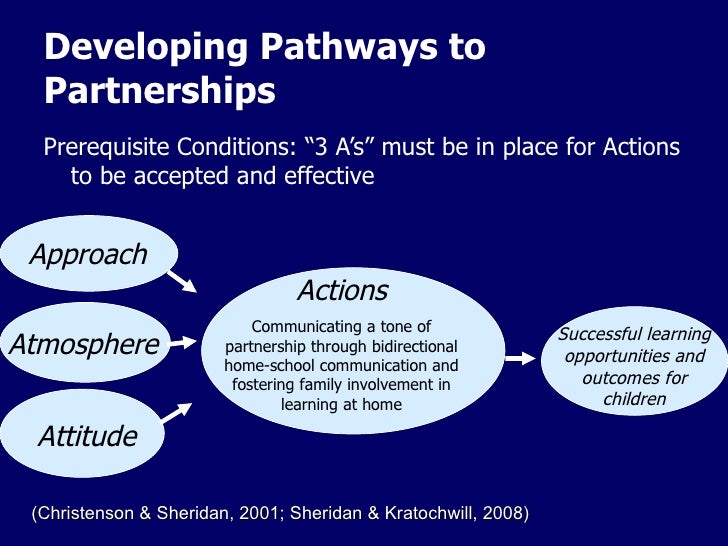 Developing Pathways to Partnerships

Prerequisite Conditions: “3 A’s” must be in place for Actions to be accepted and effective

Approach

Atmosphere

Attitude

Actions

Communicating a tone of partnership through bidirectional home-school communication and fostering family involvement in learning at home

Successful learning opportunities and outcomes for children

(Christenson & Sheridan, 2001; Sheridan & Kratochwill, 2008)